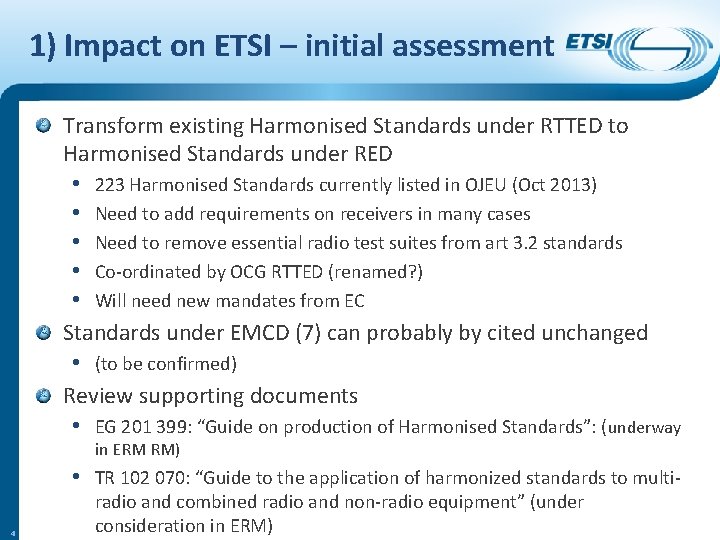 1) Impact on ETSI – initial assessment

ETSI

Transform existing Harmonised Standards under RTTED to Harmonised Standards under RED

• 223 Harmonised Standards currently listed in OJEU (Oct 2013)
• Need to add requirements on receivers in many cases
• Need to remove essential radio test suites from art 3.2 standards
• Co-ordinated by OCG RTTED (renamed?)
• Will need new mandates from EC

Standards under EMCD (7) can probably by cited unchanged

• (to be confirmed)

Review supporting documents

• EG 201 399: "Guide on production of Harmonised Standards": (underway in ERM RM)
• TR 102 070: "Guide to the application of harmonized standards to multi-radio and combined radio and non-radio equipment" (under consideration in ERM)

4